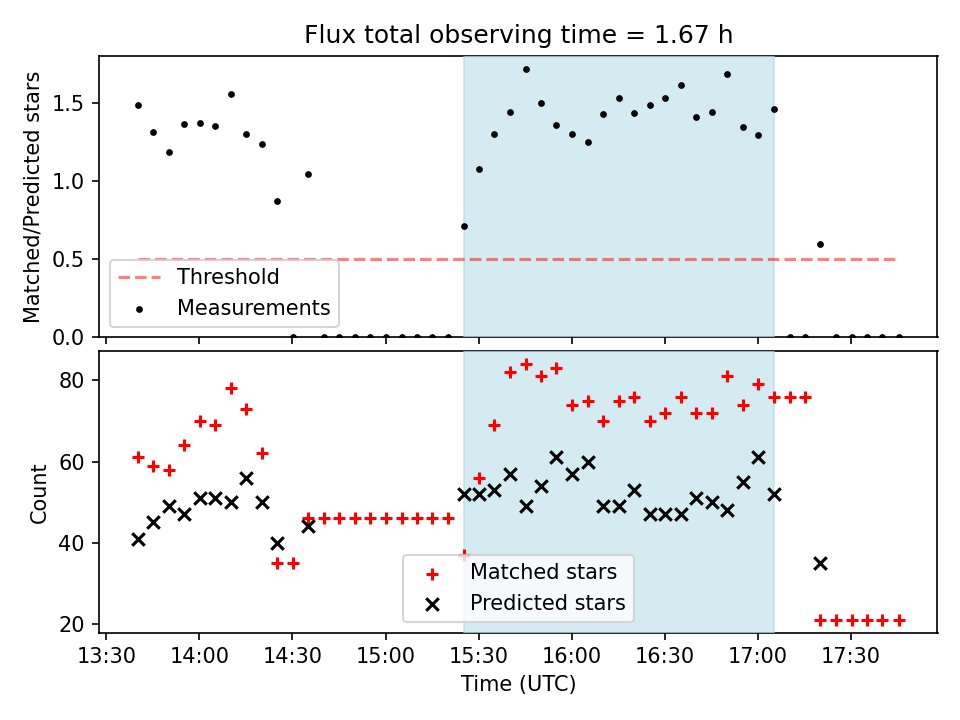 Flux total observing time = 1.67 h

Matched/Predicted stars

1.5
1.0
0.5
0.0

Threshold
Measurements

Count

80
60
40
20

Matched stars
Predicted stars

13:30 14:00 14:30 15:00 15:30 16:00 16:30 17:00 17:30

Time (UTC)